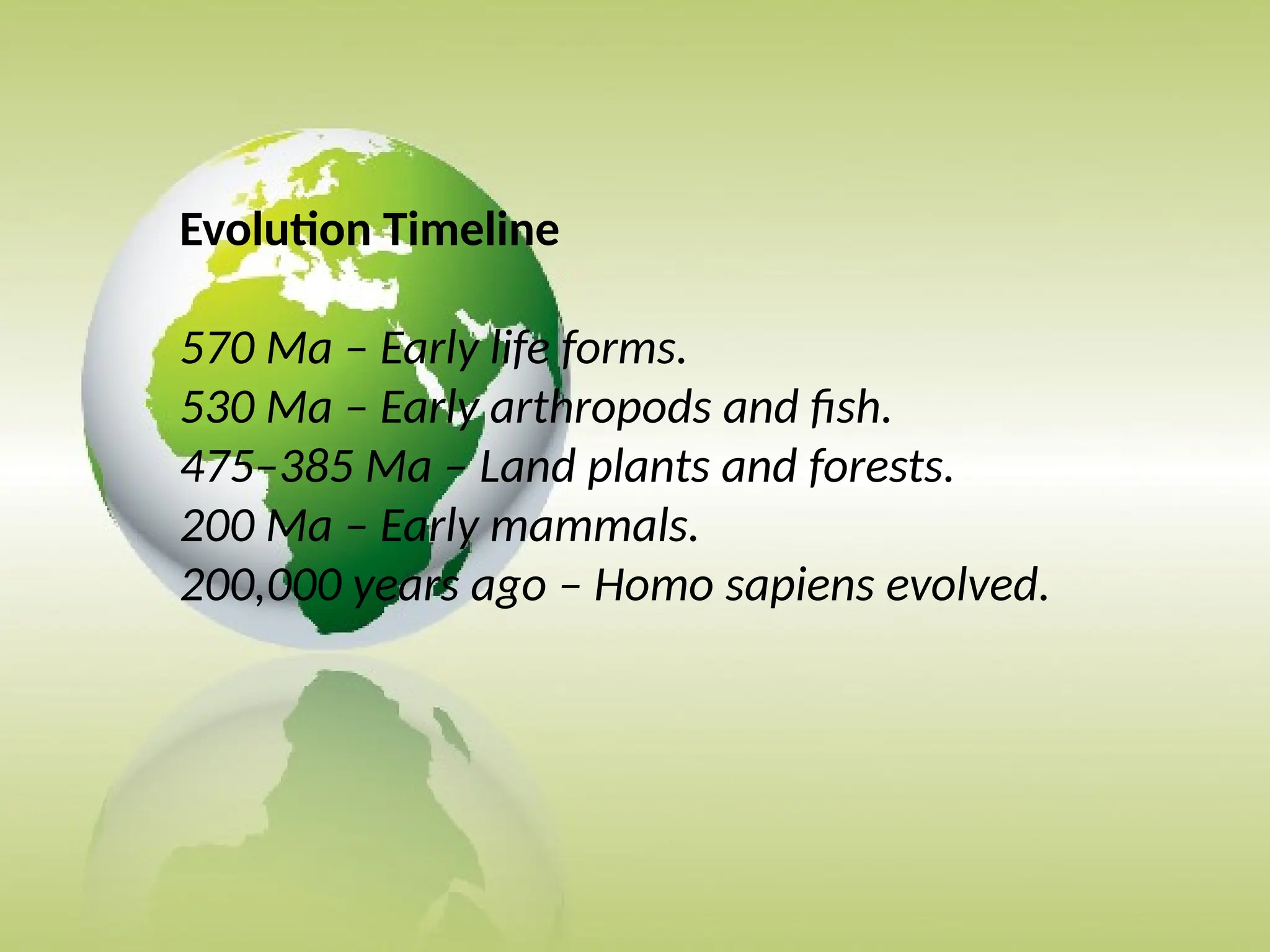 Evolution Timeline

570 Ma – Early life forms.
530 Ma – Early arthropods and fish.
475–385 Ma – Land plants and forests.
200 Ma – Early mammals.
200,000 years ago – Homo sapiens evolved.